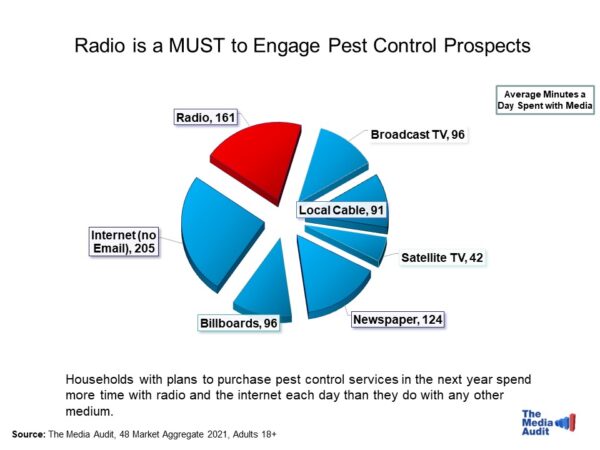 Radio is a MUST to Engage Pest Control Prospects

Average Minutes a Day Spent with Media

Radio, 161

Broadcast TV, 96

Local Cable, 91

Satellite TV, 42

Newspaper, 124

Billboards, 96

Internet (no Email), 205

Households with plans to purchase pest control services in the next year spend more time with radio and the internet each day than they do with any other medium.

Source: The Media Audit, 48 Market Aggregate 2021, Adults 18+

The Media Audit